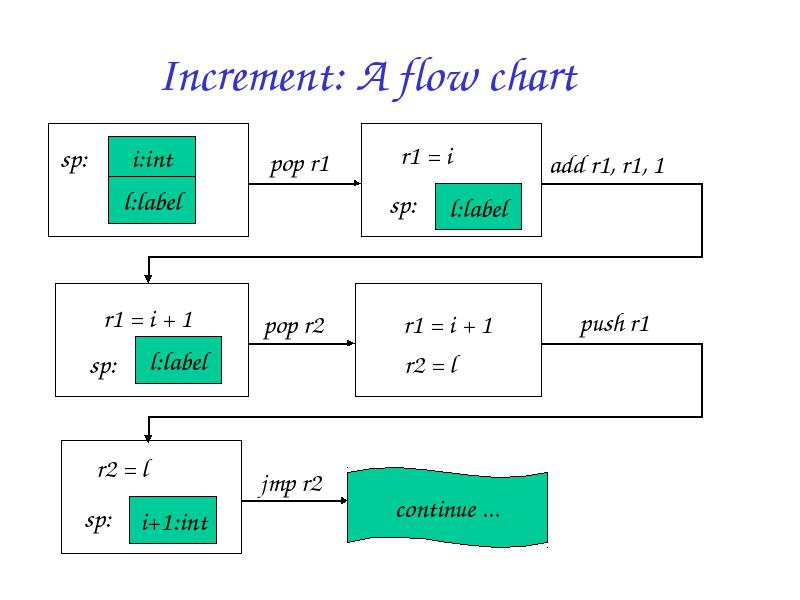 Increment: A flow chart

sp:
i:int
l:label

pop r1

r1 = i
sp:
l:label

add r1, r1, 1

r1 = i + 1
sp:
l:label

pop r2

r1 = i + 1
r2 = l

push r1

r2 = l
sp:
i+1:int

jmp r2

continue ...